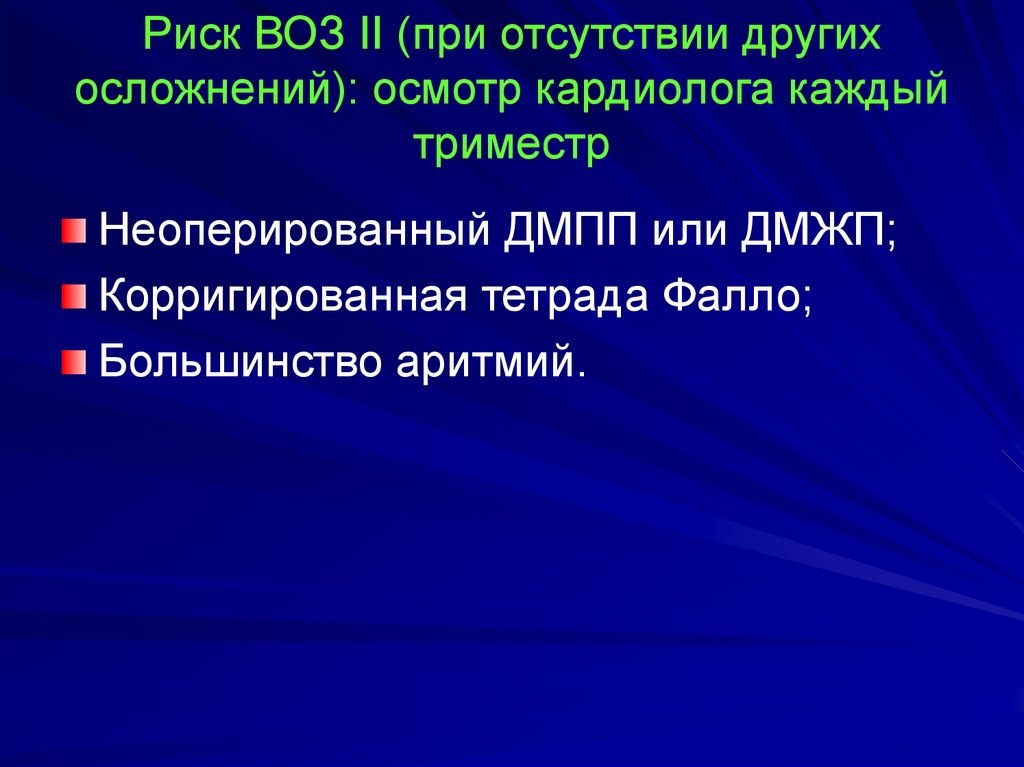 Риск ВОЗ II (при отсутствии других осложнений): осмотр кардиолога каждый триместр

Неоперированный ДМПП или ДМЖП;

Корригированная тетрада Фалло;

Большинство аритмий.